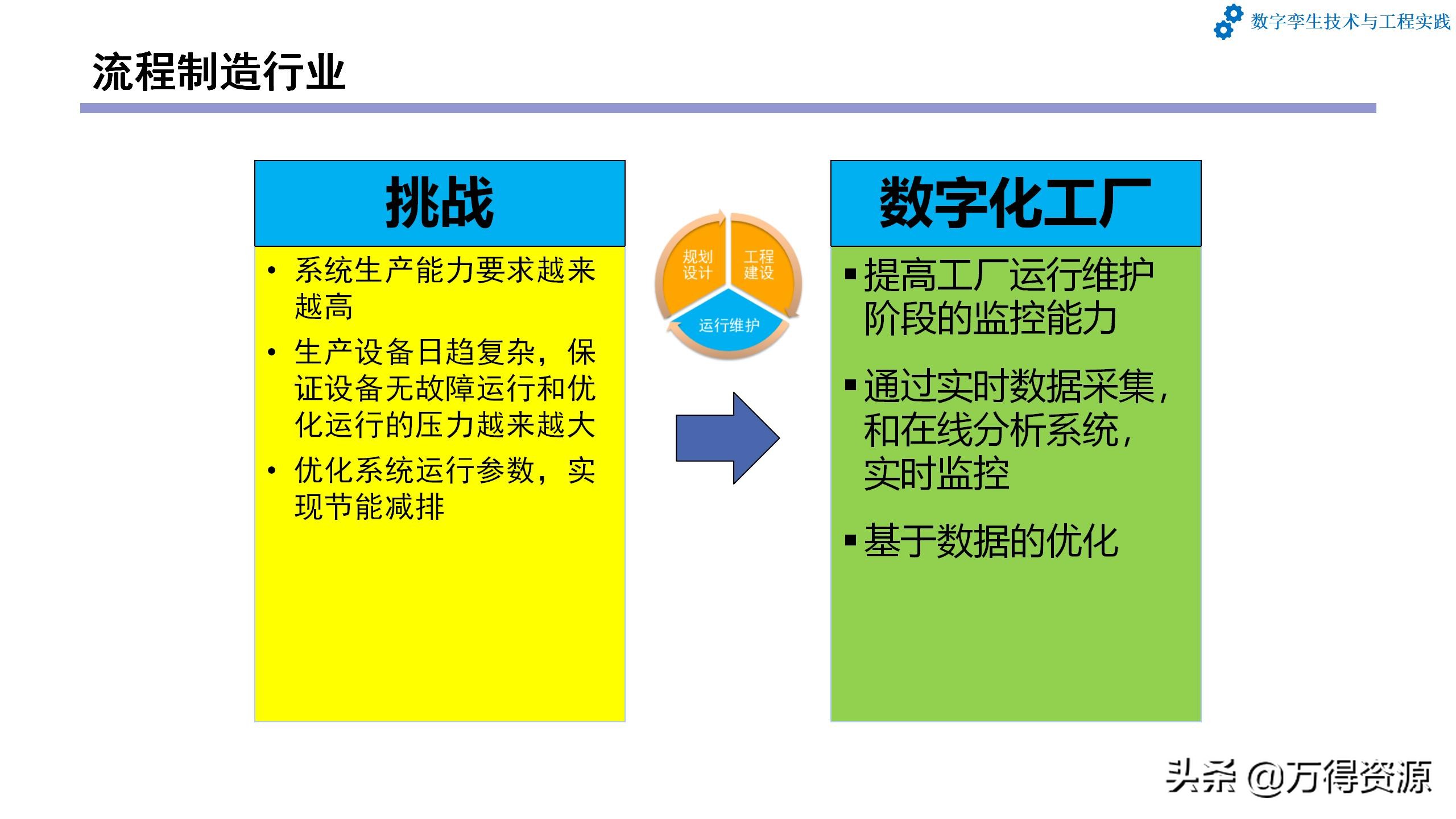 数字孪生技术与工程实践

流程制造行业

挑战

• 系统生产能力要求越来越高

• 生产设备日趋复杂，保证设备无故障运行和优化运行的压力越来越大

• 优化系统运行参数，实现节能减排

规划设计

工程建设

运行维护

数字化工厂

▪ 提高工厂运行维护阶段的监控能力

▪ 通过实时数据采集，和在线分析系统，实时监控

▪ 基于数据的优化

头条 @万得资源